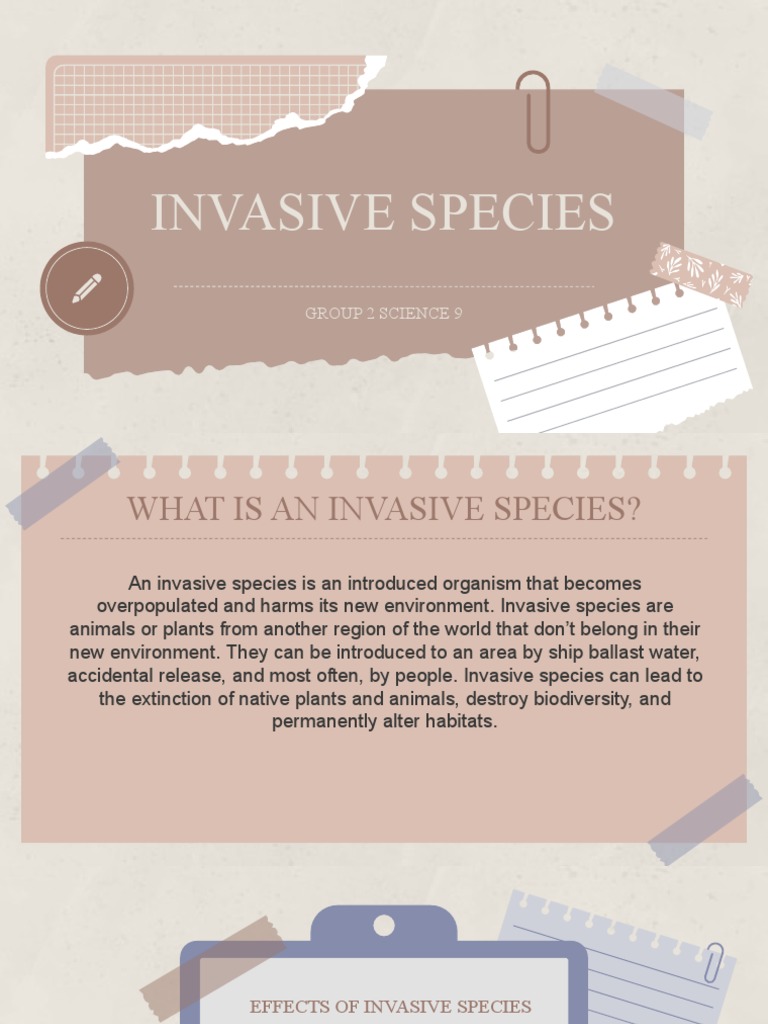 INVASIVE SPECIES

GROUP 2 SCIENCE 9

WHAT IS AN INVASIVE SPECIES?

An invasive species is an introduced organism that becomes overpopulated and harms its new environment. Invasive species are animals or plants from another region of the world that don't belong in their new environment. They can be introduced to an area by ship ballast water, accidental release, and most often, by people. Invasive species can lead to the extinction of native plants and animals, destroy biodiversity, and permanently alter habitats.

EFFECTS OF INVASIVE SPECIES